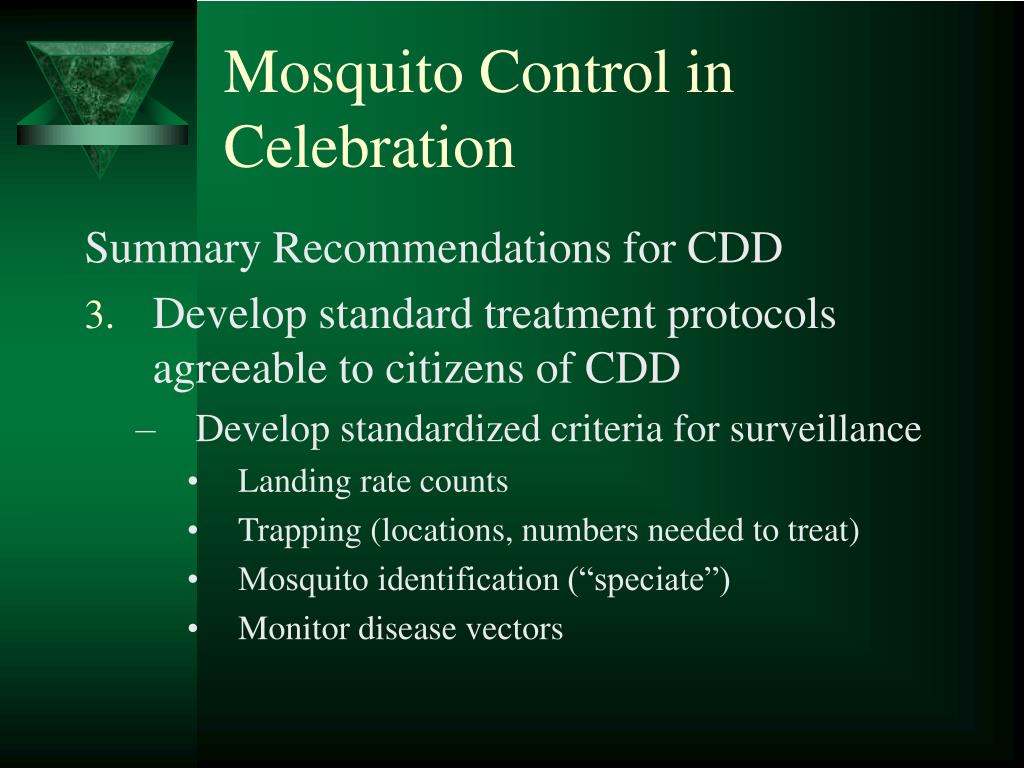 Mosquito Control in Celebration

Summary Recommendations for CDD

3. Develop standard treatment protocols agreeable to citizens of CDD

– Develop standardized criteria for surveillance

• Landing rate counts

• Trapping (locations, numbers needed to treat)

• Mosquito identification (“speciate”)

• Monitor disease vectors